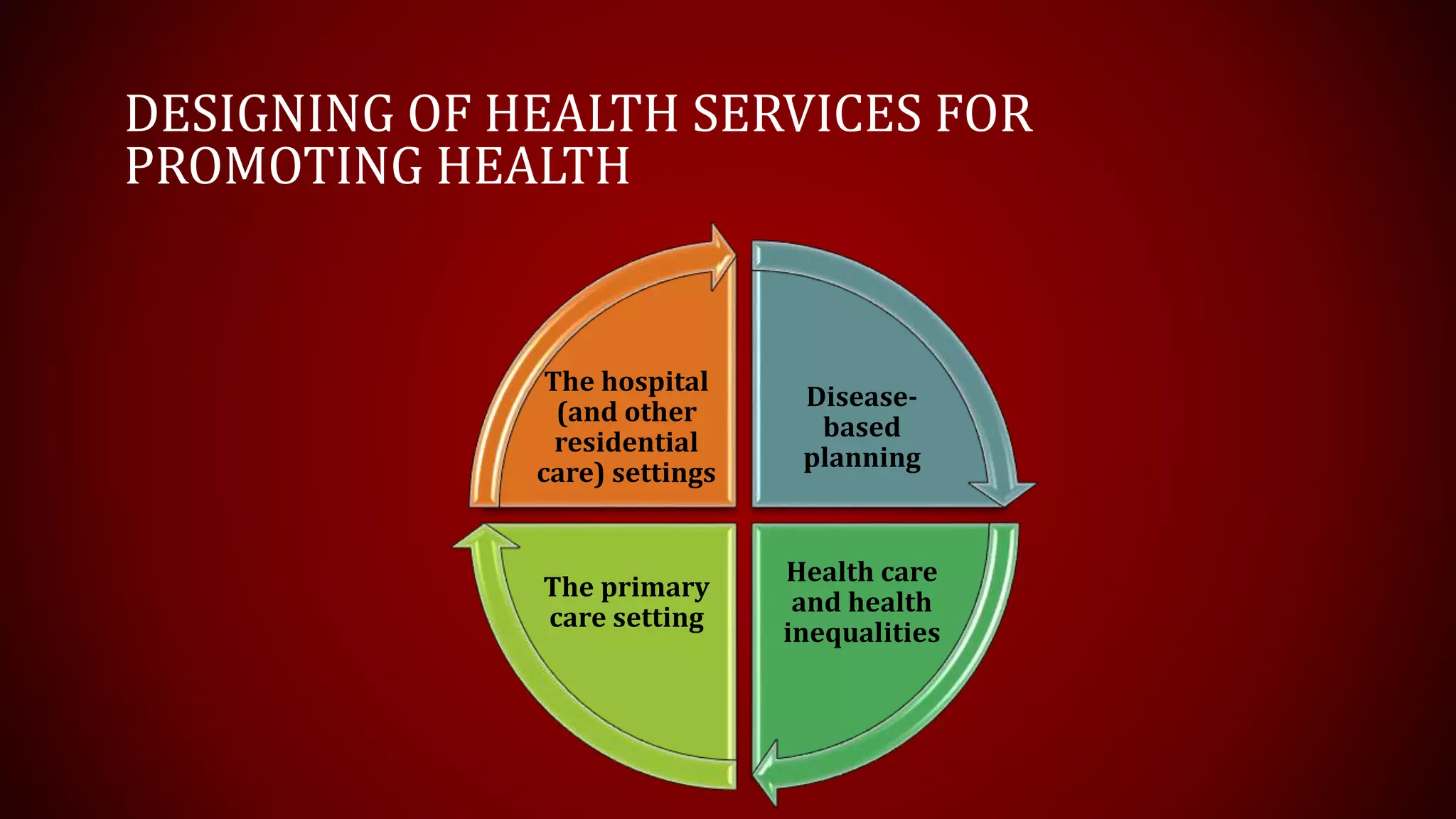 DESIGNING OF HEALTH SERVICES FOR PROMOTING HEALTH

The hospital (and other residential care) settings

Disease-based planning

Health care and health inequalities

The primary care setting